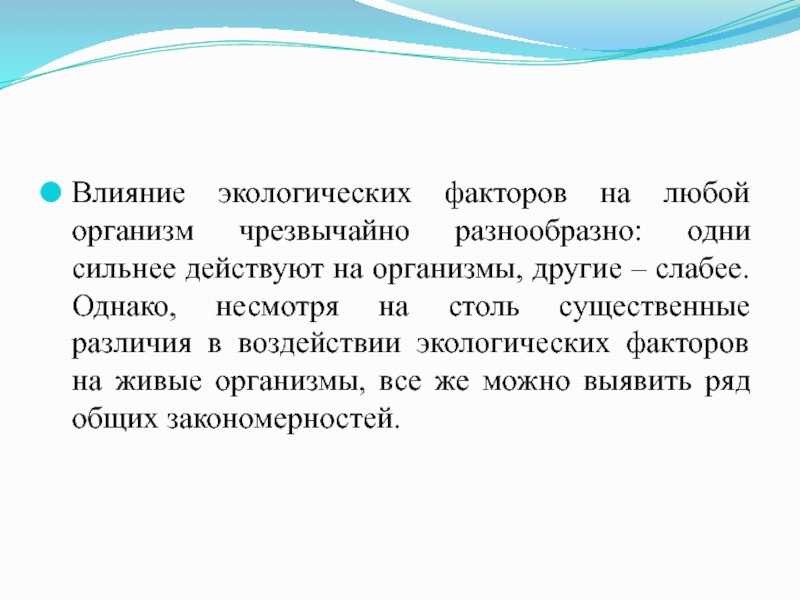 Влияние экологических факторов на любой организм чрезвычайно разнообразно: одни сильнее действуют на организмы, другие – слабее. Однако, несмотря на столь существенные различия в воздействии экологических факторов на живые организмы, все же можно выявить ряд общих закономерностей.